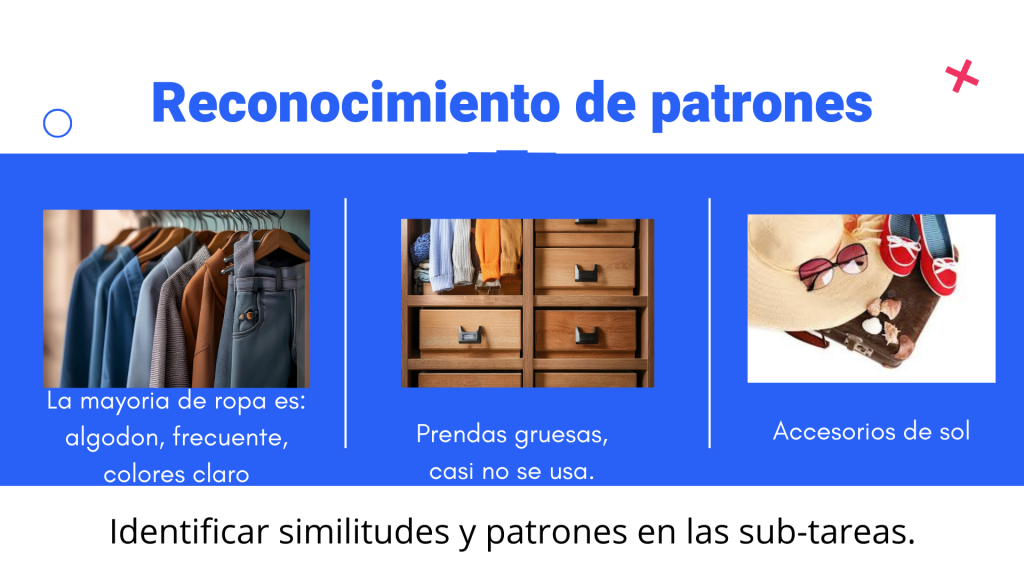 Reconocimiento de patrones

La mayoria de ropa es: algodon, frecuente, colores claro

Prendas gruesas, casi no se usa.

Accesorios de sol

Identificar similitudes y patrones en las sub-tareas.